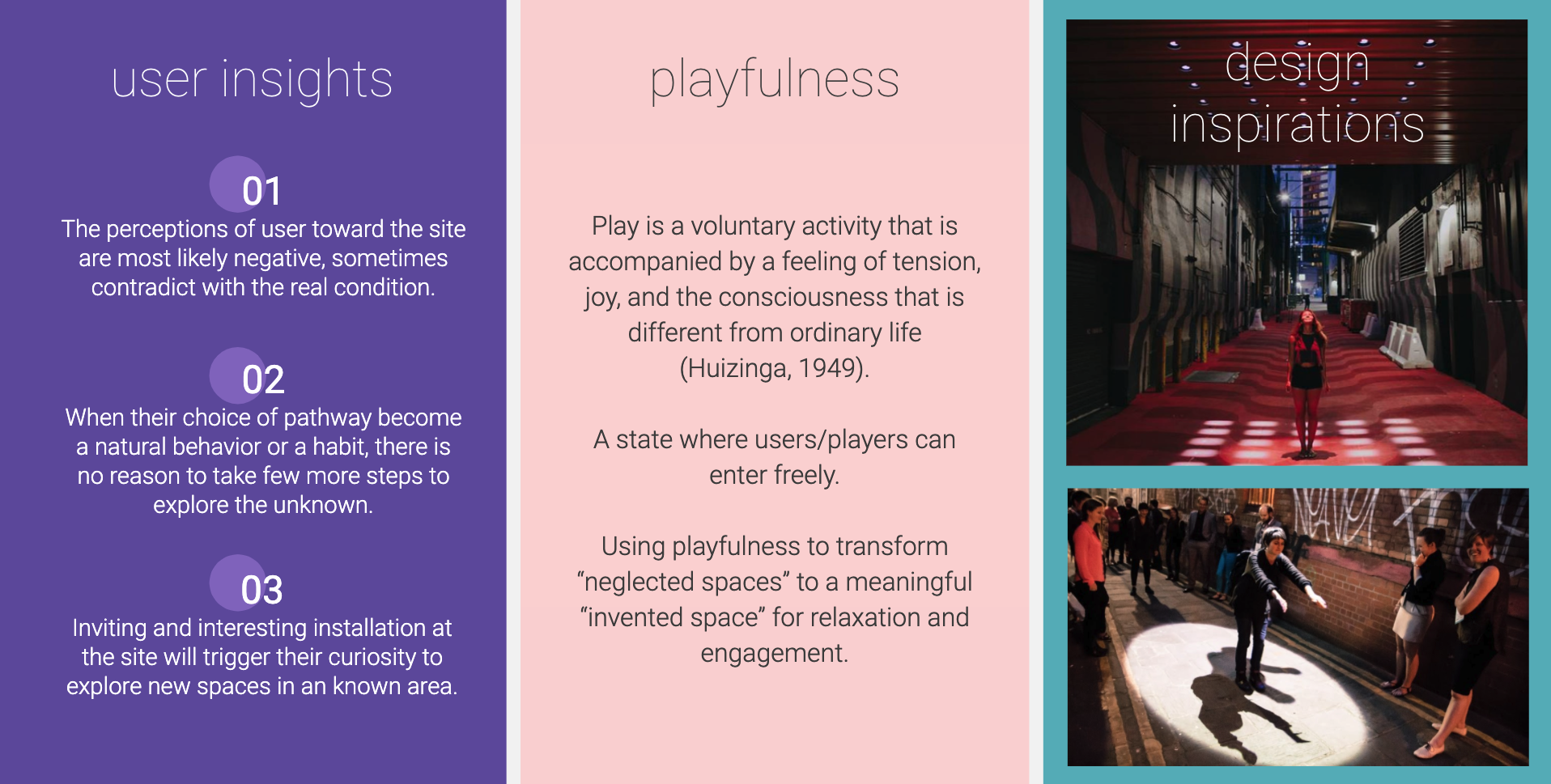 user insights

01
The perceptions of user toward the site are most likely negative, sometimes contradict with the real condition.

02
When their choice of pathway become a natural behavior or a habit, there is no reason to take few more steps to explore the unknown.

03
Inviting and interesting installation at the site will trigger their curiosity to explore new spaces in an known area.

playfulness

Play is a voluntary activity that is accompanied by a feeling of tension, joy, and the consciousness that is different from ordinary life (Huizinga, 1949).

A state where users/players can enter freely.

Using playfulness to transform “neglected spaces” to a meaningful “invented space” for relaxation and engagement.

design inspirations